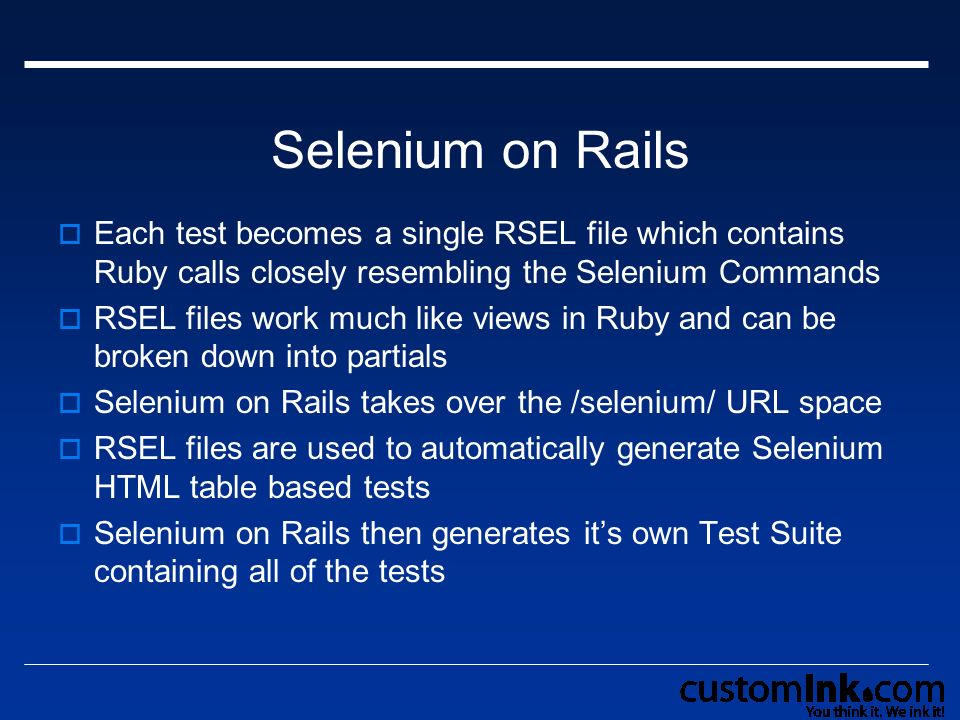 Selenium on Rails

Each test becomes a single RSEL file which contains Ruby calls closely resembling the Selenium Commands

RSEL files work much like views in Ruby and can be broken down into partials

Selenium on Rails takes over the /selenium/ URL space

RSEL files are used to automatically generate Selenium HTML table based tests

Selenium on Rails then generates it’s own Test Suite containing all of the tests

customInk.com
You think it. We ink it!